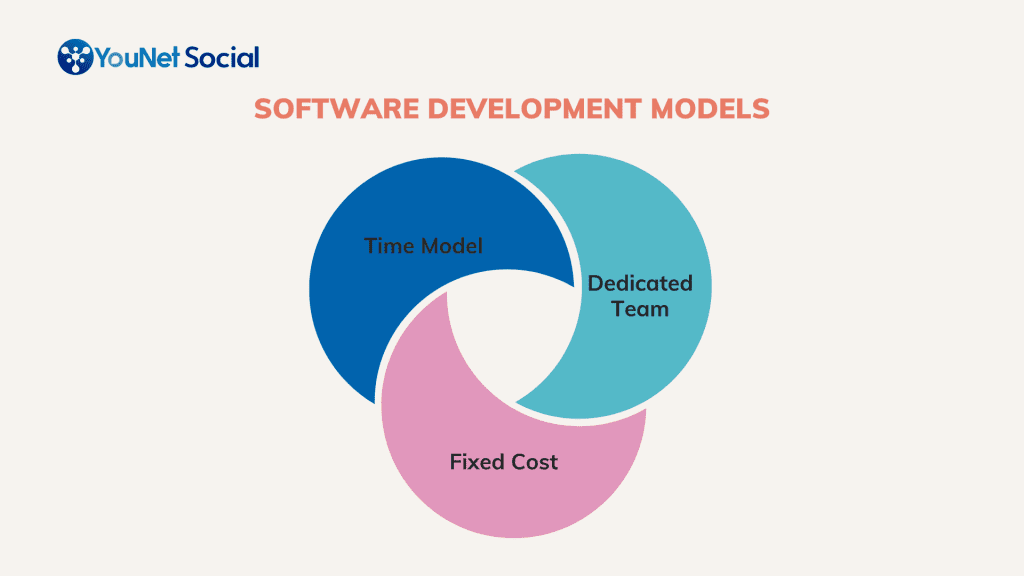 YouNet Social

SOFTWARE DEVELOPMENT MODELS

Time Model

Dedicated Team

Fixed Cost